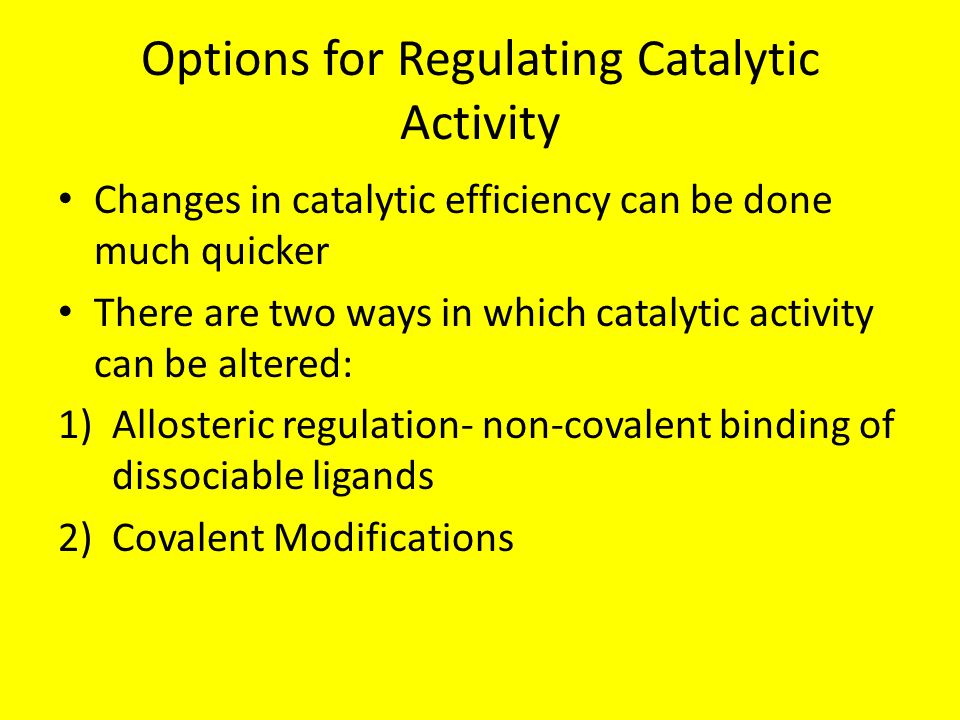 Options for Regulating Catalytic Activity

• Changes in catalytic efficiency can be done much quicker

• There are two ways in which catalytic activity can be altered:

1) Allosteric regulation- non-covalent binding of dissociable ligands

2) Covalent Modifications